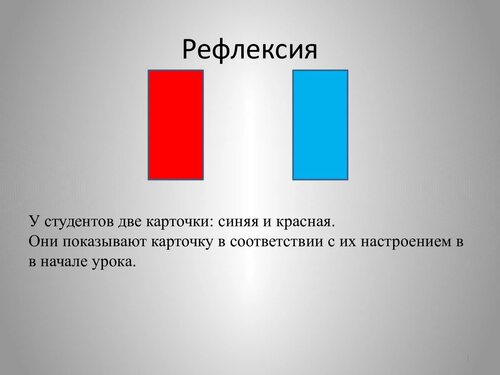 Рефлексия

У студентов две карточки: синяя и красная.
Они показывают карточку в соответствии с их настроением в в начале урока.